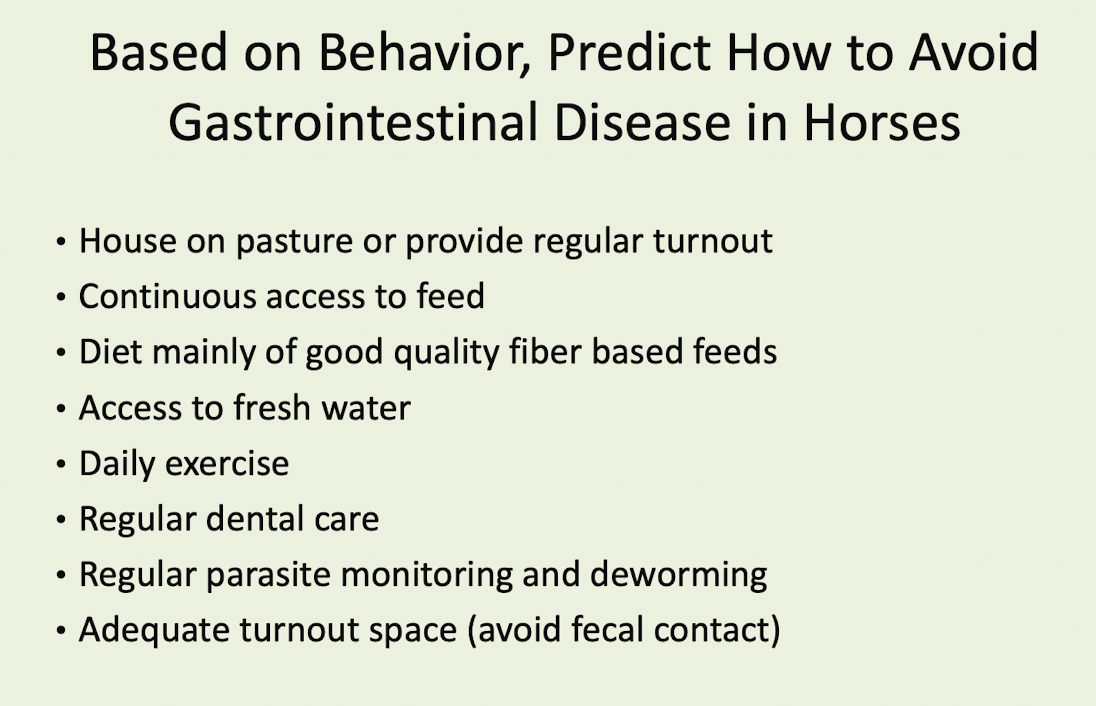 Based on Behavior, Predict How to Avoid Gastrointestinal Disease in Horses

• House on pasture or provide regular turnout
• Continuous access to feed
• Diet mainly of good quality fiber based feeds
• Access to fresh water
• Daily exercise
• Regular dental care
• Regular parasite monitoring and deworming
• Adequate turnout space (avoid fecal contact)